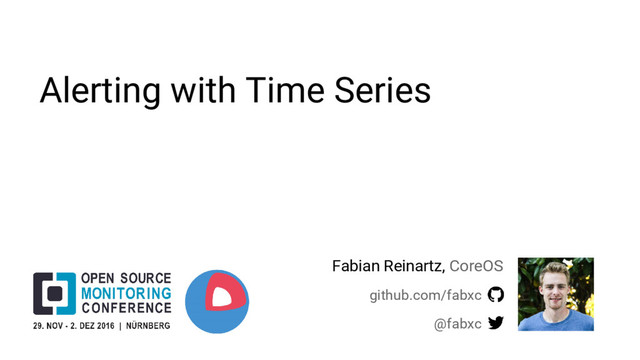 Alerting with Time Series

OPEN SOURCE
MONITORING
CONFERENCE
29. NOV - 2. DEZ 2016 | NÜRNBERG

Fabian Reinartz, CoreOS
github.com/fabxc
@fabxc